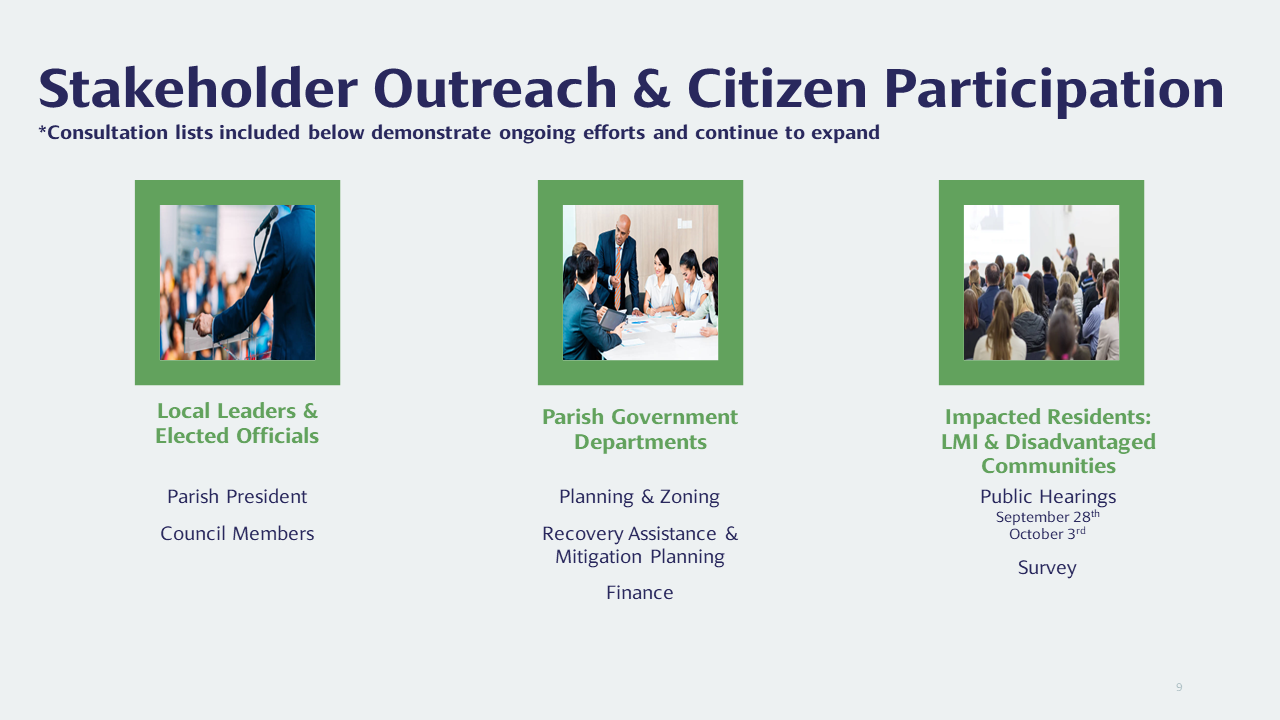 Stakeholder Outreach & Citizen Participation

*Consultation lists included below demonstrate ongoing efforts and continue to expand

Local Leaders & Elected Officials

Parish President

Council Members

Parish Government Departments

Planning & Zoning

Recovery Assistance & Mitigation Planning

Finance

Impacted Residents: LMI & Disadvantaged Communities

Public Hearings
September 28$^{th}$
October 3$^{rd}$

Survey

9